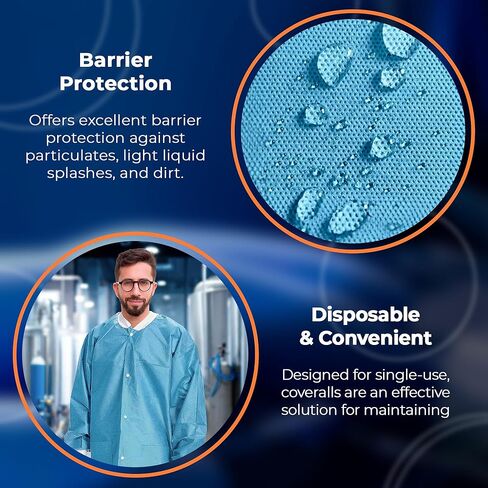 Barrier Protection

Offers excellent barrier protection against particulates, light liquid splashes, and dirt.

Disposable & Convenient

Designed for single-use, coveralls are an effective solution for maintaining